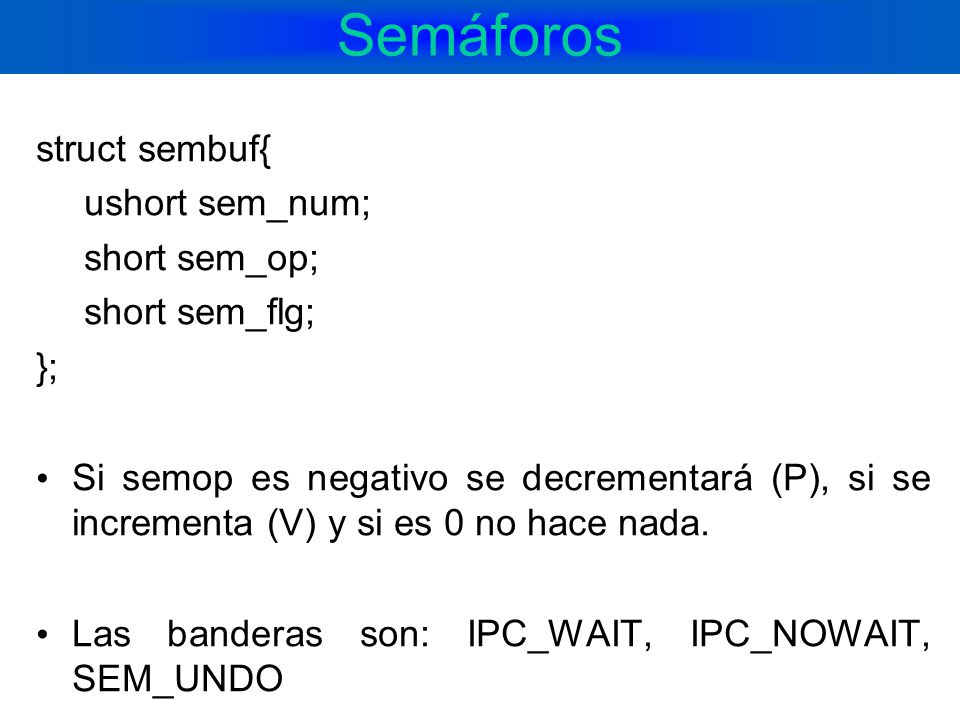 Semáforos

struct sembuf{
ushort sem_num;
short sem_op;
short sem_flg;
};

• Si semop es negativo se decrementará (P), si se incrementa (V) y si es 0 no hace nada.

• Las banderas son: IPC_WAIT, IPC_NOWAIT, SEM_UNDO